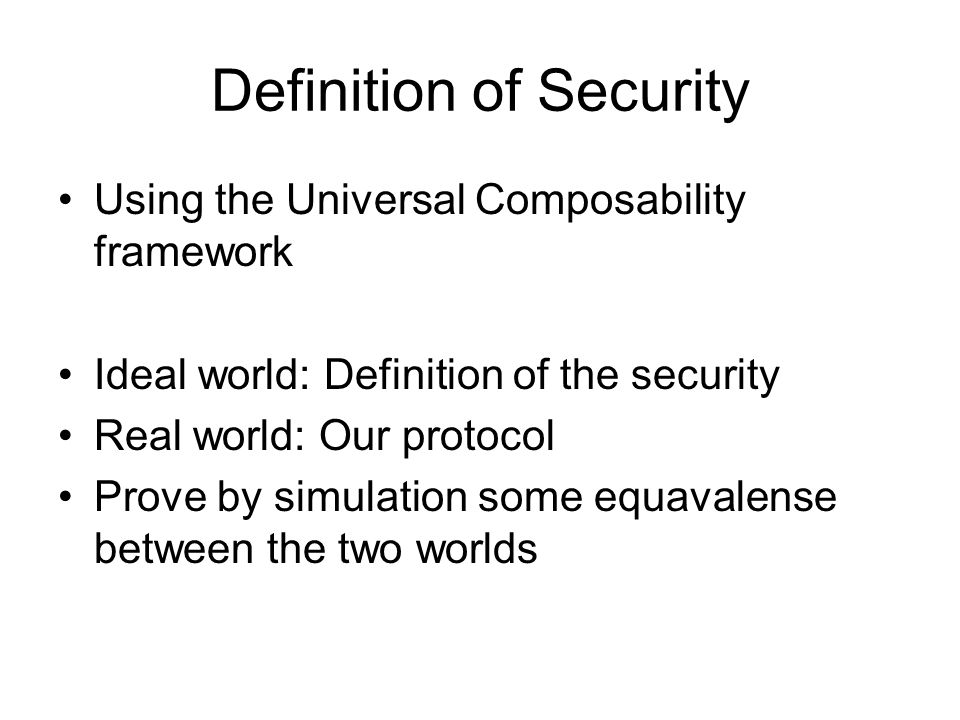 Definition of Security

• Using the Universal Composability framework

• Ideal world: Definition of the security
• Real world: Our protocol
• Prove by simulation some equavalense between the two worlds